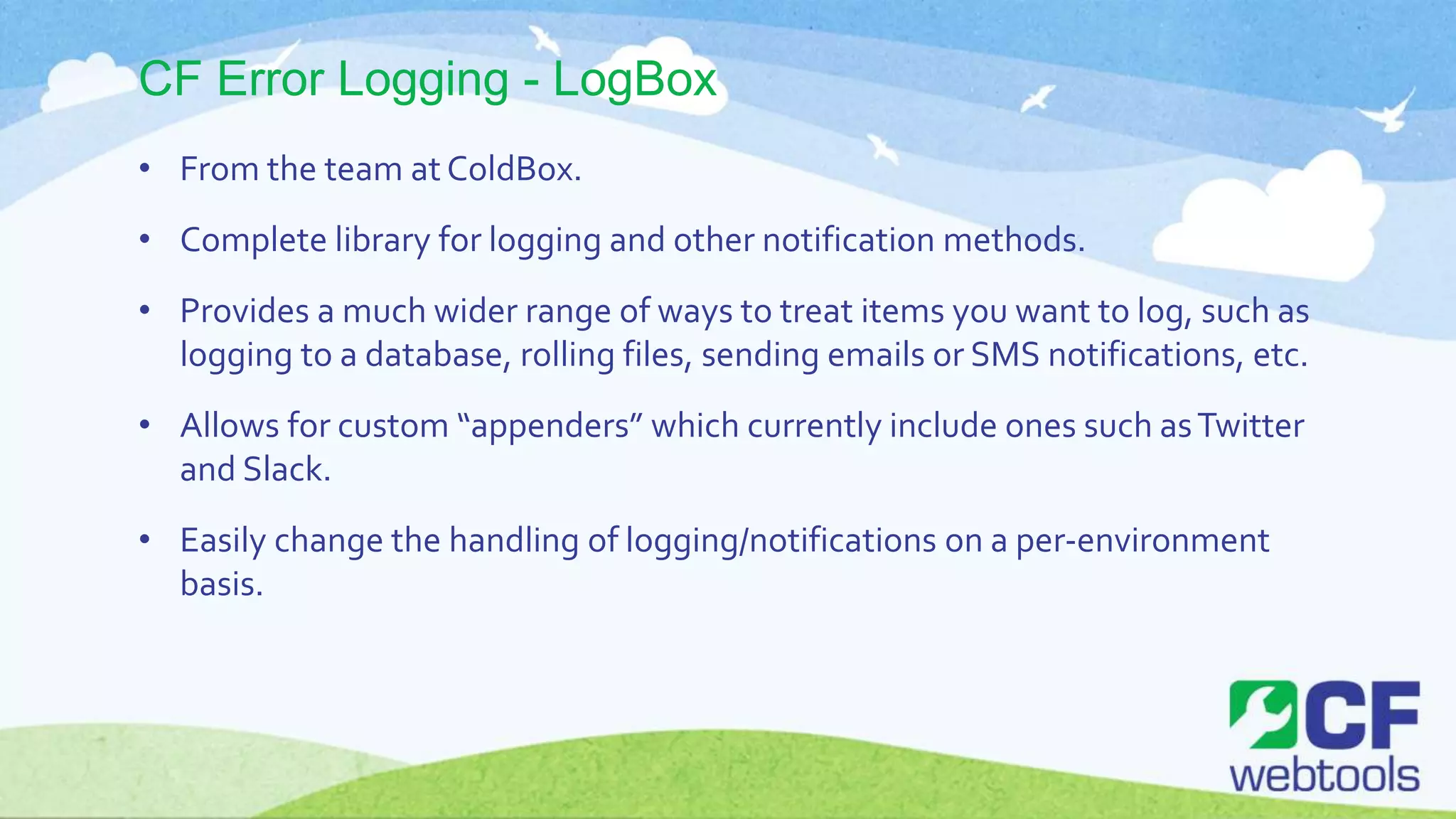 CF Error Logging - LogBox

• From the team at ColdBox.

• Complete library for logging and other notification methods.

• Provides a much wider range of ways to treat items you want to log, such as logging to a database, rolling files, sending emails or SMS notifications, etc.

• Allows for custom “appenders” which currently include ones such as Twitter and Slack.

• Easily change the handling of logging/notifications on a per-environment basis.

CF webtools